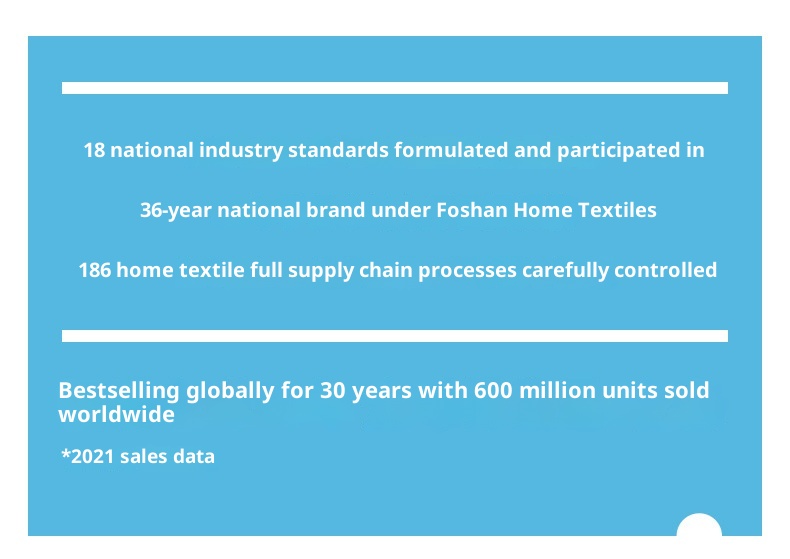 18 national industry standards formulated and participated in

36-year national brand under Foshan Home Textiles

186 home textile full supply chain processes carefully controlled

Bestselling globally for 30 years with 600 million units sold worldwide

*2021 sales data